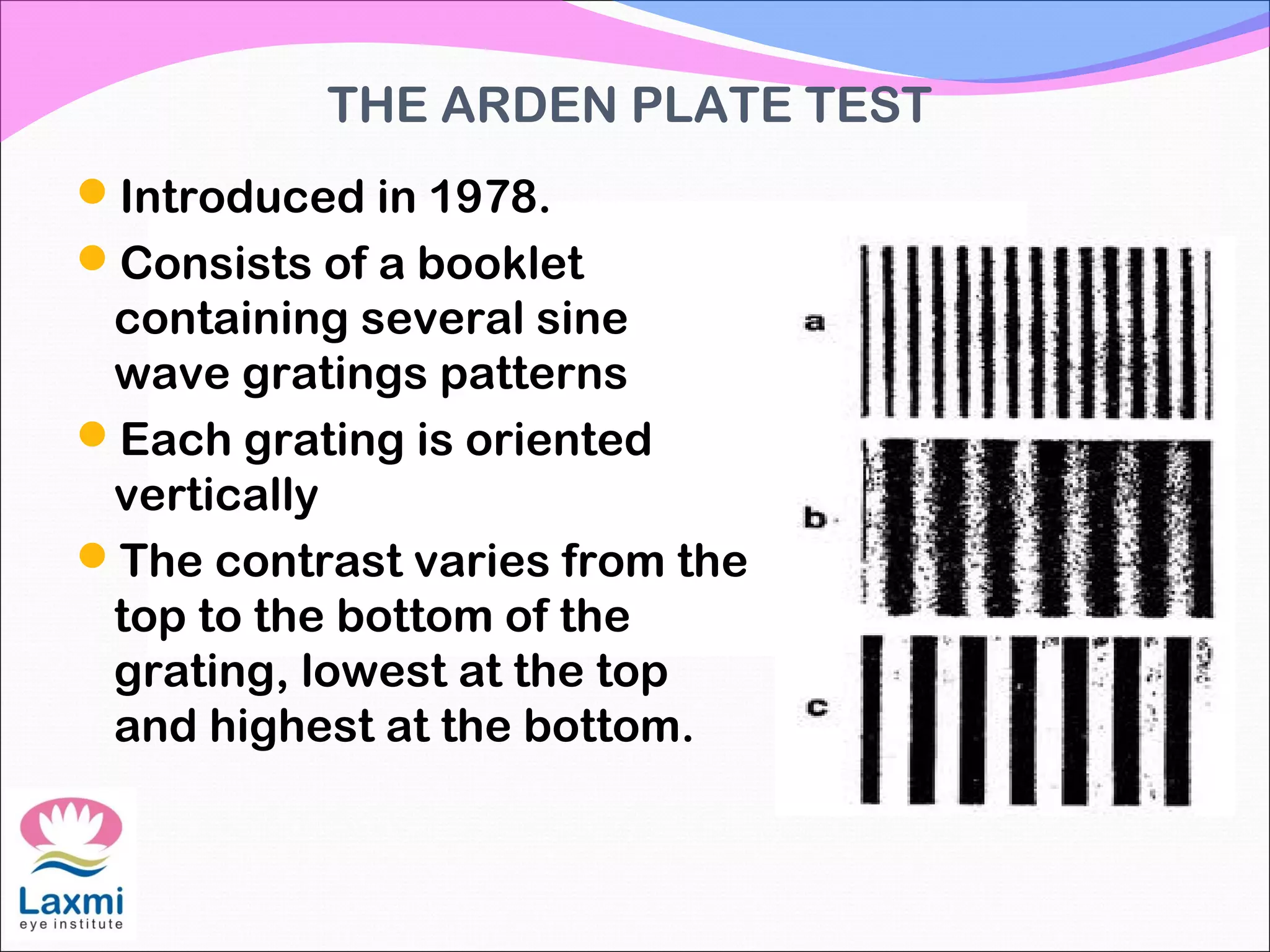 THE ARDEN PLATE TEST

Introduced in 1978.

Consists of a booklet containing several sine wave gratings patterns

Each grating is oriented vertically

The contrast varies from the top to the bottom of the grating, lowest at the top and highest at the bottom.

a

b

c

Laxmi
eye institute